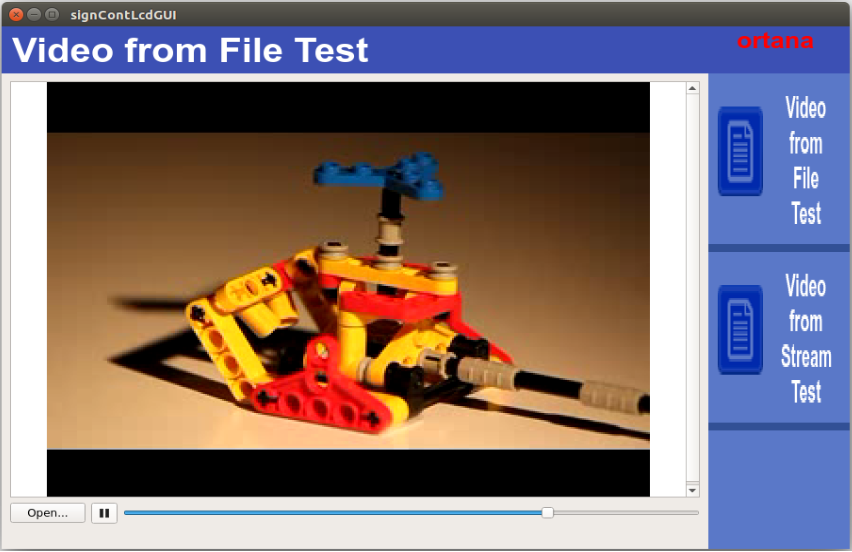 signContLcdGUI

Video from File Test

ortana

Video from File Test

Video from Stream Test

Open...